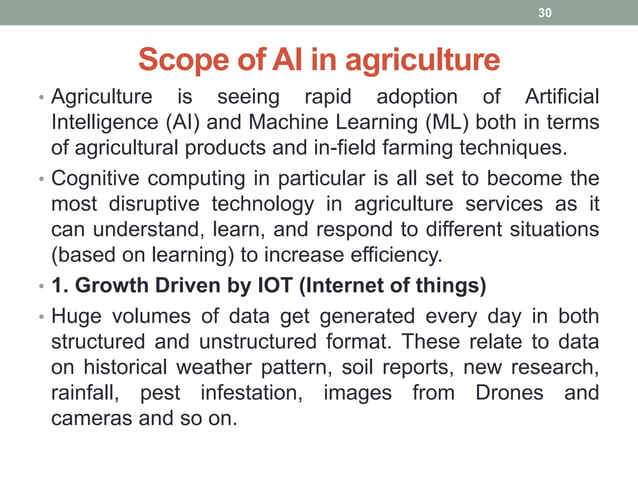 30

Scope of AI in agriculture

• Agriculture is seeing rapid adoption of Artificial Intelligence (AI) and Machine Learning (ML) both in terms of agricultural products and in-field farming techniques.

• Cognitive computing in particular is all set to become the most disruptive technology in agriculture services as it can understand, learn, and respond to different situations (based on learning) to increase efficiency.

• 1. Growth Driven by IOT (Internet of things)

• Huge volumes of data get generated every day in both structured and unstructured format. These relate to data on historical weather pattern, soil reports, new research, rainfall, pest infestation, images from Drones and cameras and so on.